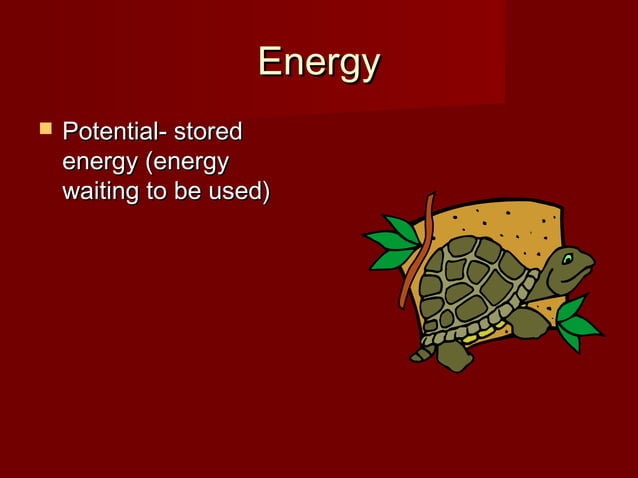 Energy

Potential- stored energy (energy waiting to be used)